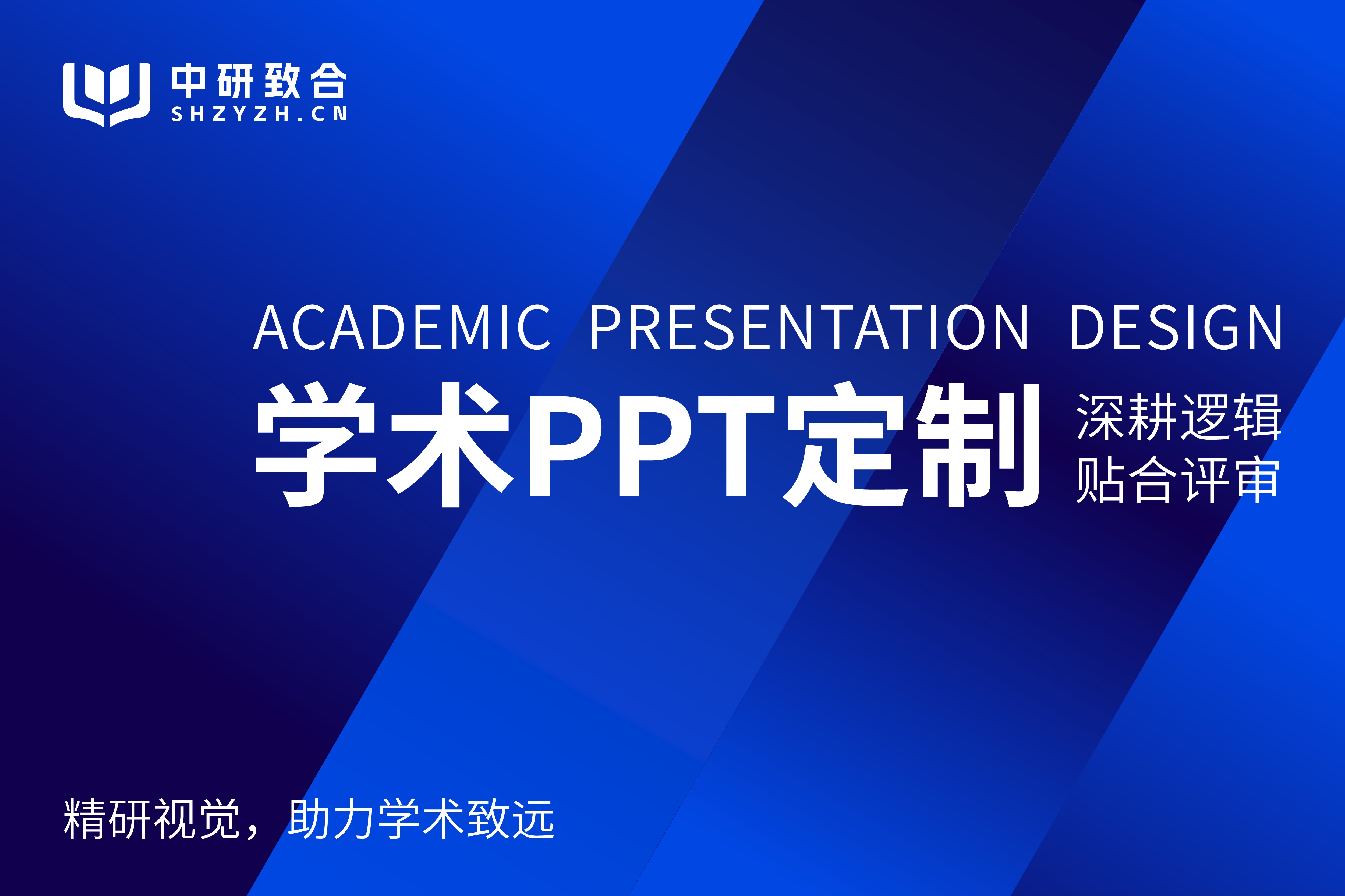 中研致合
SHZYZH.CN

ACADEMIC PRESENTATION DESIGN

学术PPT定制

深耕逻辑
贴合评审

精研视觉，助力学术致远